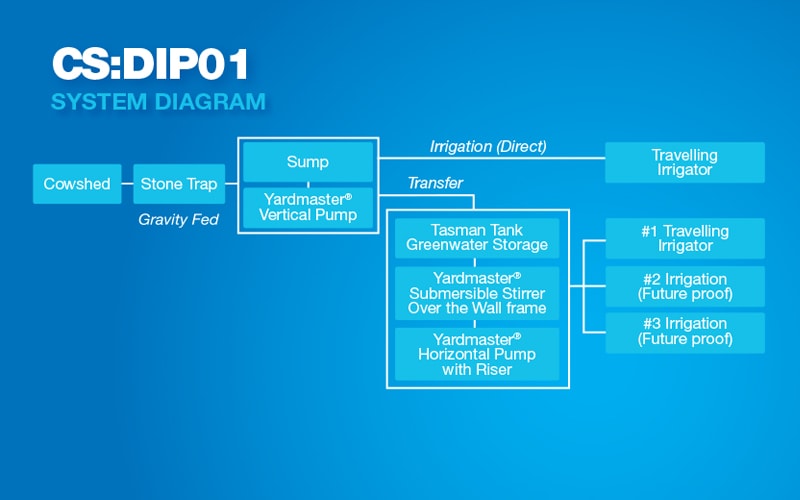 CS:DIP01
SYSTEM DIAGRAM

Cowshed

Stone Trap

Gravity Fed

Sump

Yardmaster® Vertical Pump

Irrigation (Direct)

Travelling Irrigator

Transfer

Tasman Tank Greenwater Storage

Yardmaster® Submersible Stirrer Over the Wall frame

Yardmaster® Horizontal Pump with Riser

#1 Travelling Irrigator

#2 Irrigation (Future proof)

#3 Irrigation (Future proof)